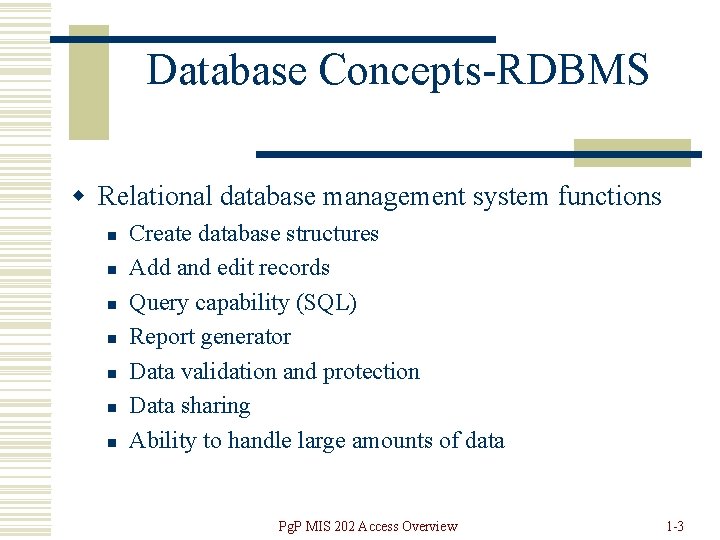 Database Concepts-RDBMS

Relational database management system functions

Create database structures

Add and edit records

Query capability (SQL)

Report generator

Data validation and protection

Data sharing

Ability to handle large amounts of data

PgP MIS 202 Access Overview

1-3